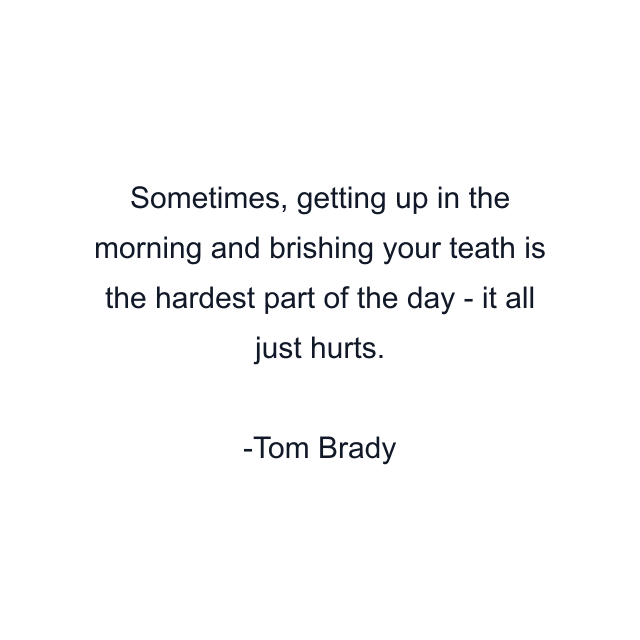 Sometimes, getting up in the morning and brishing your teath is the hardest part of the day - it all just hurts.

-Tom Brady